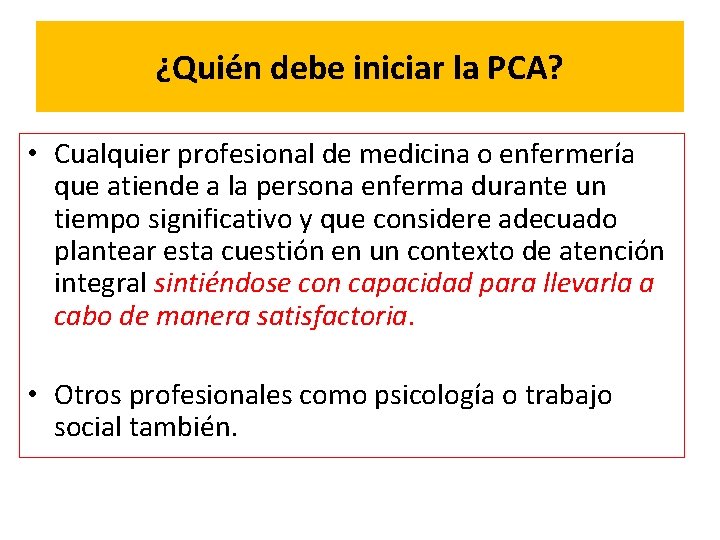 ¿Quién debe iniciar la PCA?

• Cualquier profesional de medicina o enfermería que atiende a la persona enferma durante un tiempo significativo y que considere adecuado plantear esta cuestión en un contexto de atención integral sintiéndose con capacidad para llevarla a cabo de manera satisfactoria.

• Otros profesionales como psicología o trabajo social también.